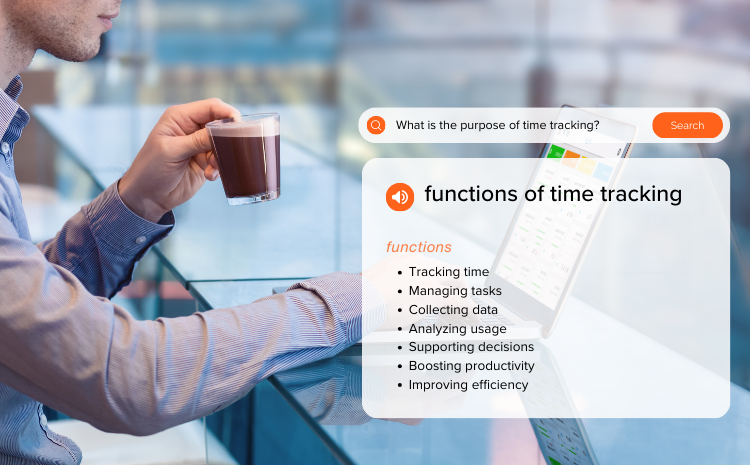 What is the purpose of time tracking?

Search

functions of time tracking

functions

- Tracking time
- Managing tasks
- Collecting data
- Analyzing usage
- Supporting decisions
- Boosting productivity
- Improving efficiency